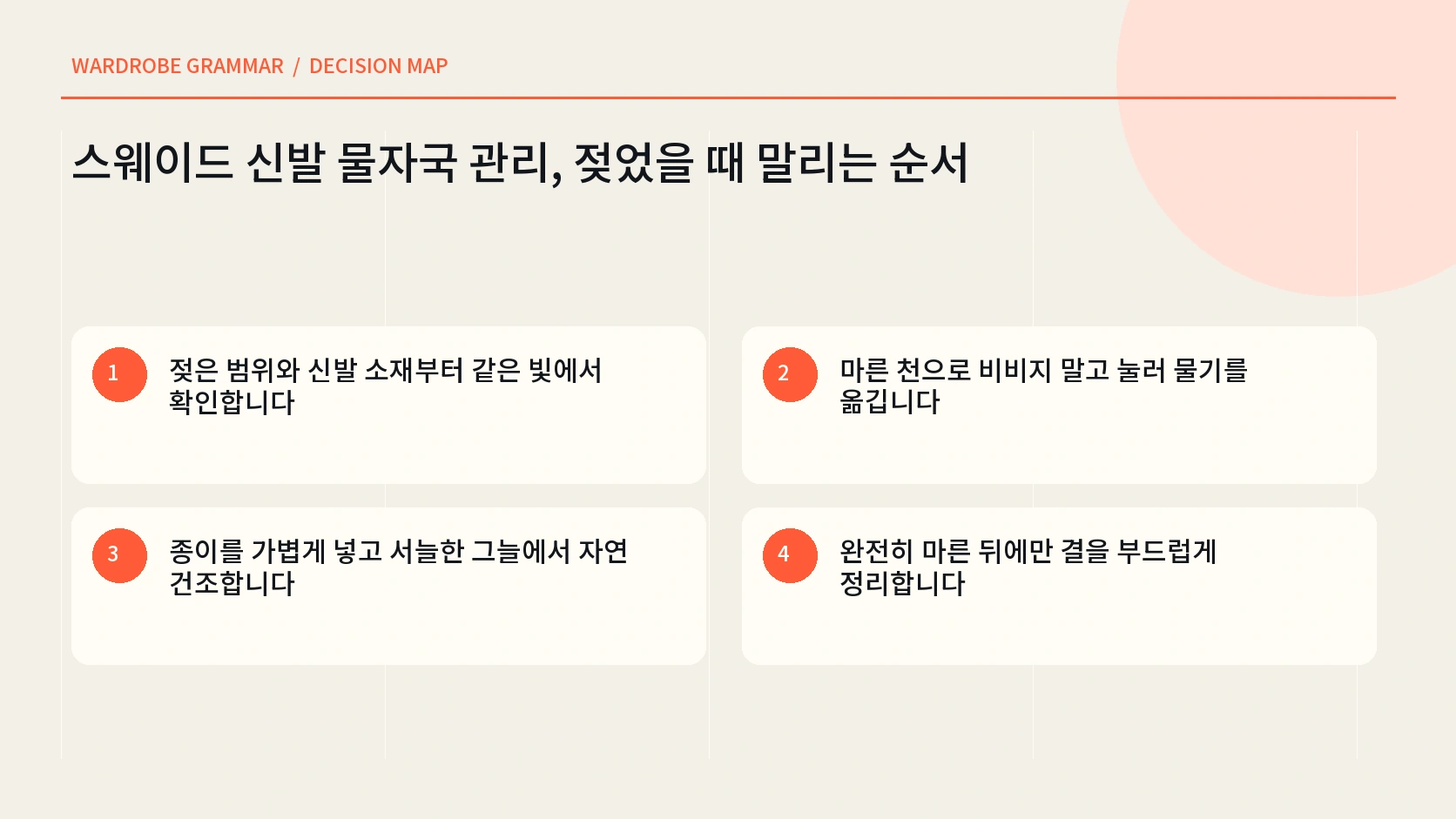 WARDROBE GRAMMAR / DECISION MAP

스웨이드 신발 물자국 관리, 젖었을 때 말리는 순서

1 젖은 범위와 신발 소재부터 같은 빛에서 확인합니다

2 마른 천으로 비비지 말고 눌러 물기를 옮깁니다

3 종이를 가볍게 넣고 서늘한 그늘에서 자연 건조합니다

4 완전히 마른 뒤에만 결을 부드럽게 정리합니다